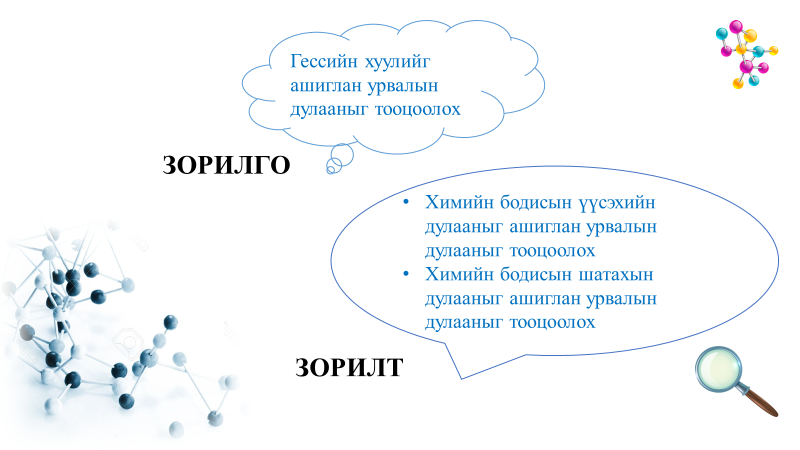 Гессийн хуулийг ашиглан урвалын дулааныг тооцоолох

ЗОРИЛГО

• Химийн бодисын үүсэхийн дулааныг ашиглан урвалын дулааныг тооцоолох
• Химийн бодисын шатахын дулааныг ашиглан урвалын дулааныг тооцоолох

ЗОРИЛТ